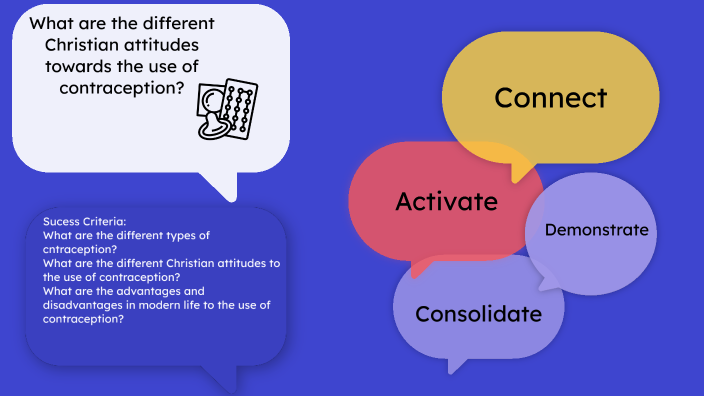 What are the different Christian attitudes towards the use of contraception?

Sucess Criteria:
What are the different types of cntraception?
What are the different Christian attitudes to the use of contraception?
What are the advantages and disadvantages in modern life to the use of contraception?

Connect

Activate

Demonstrate

Consolidate